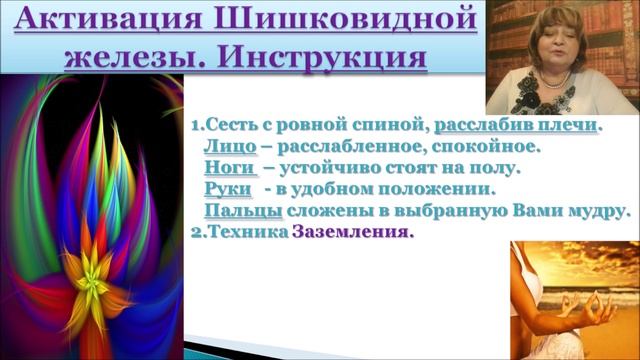 Активация Шишковидной железы. Инструкция

1.Сесть с ровной спиной, расслабив плечи.
Лицо – расслабленное, спокойное.
Ноги – устойчиво стоят на полу.
Руки - в удобном положении.
Пальцы сложены в выбранную Вами мудру.
2.Техника Заземления.